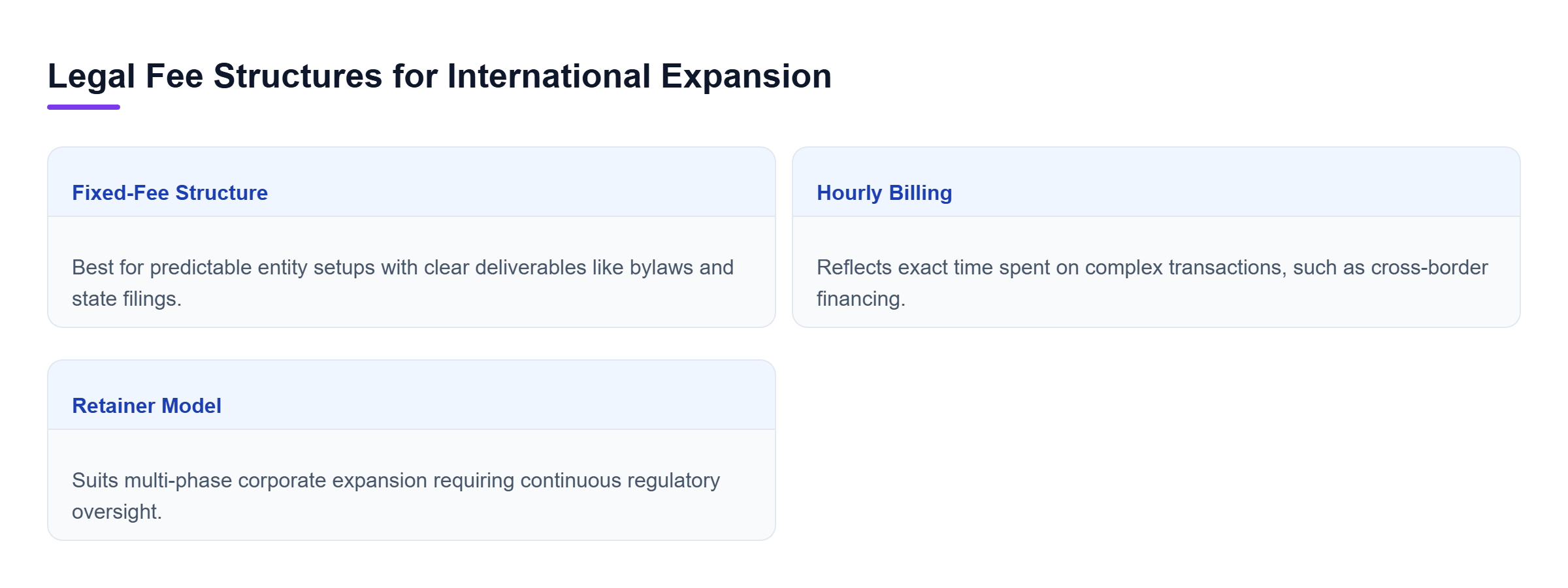 Legal Fee Structures for International Expansion

Fixed-Fee Structure

Best for predictable entity setups with clear deliverables like bylaws and state filings.

Hourly Billing

Reflects exact time spent on complex transactions, such as cross-border financing.

Retainer Model

Suits multi-phase corporate expansion requiring continuous regulatory oversight.